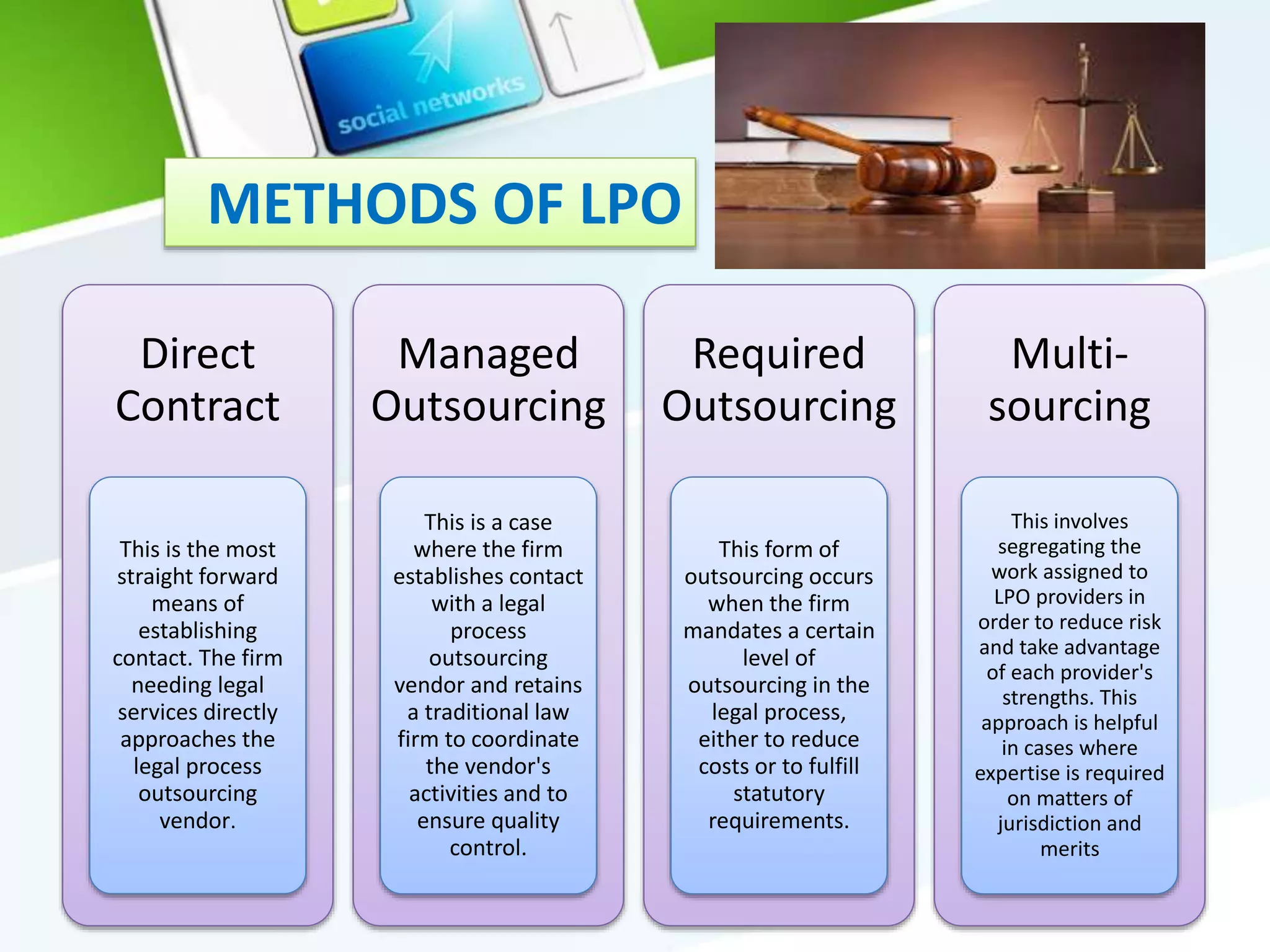 social networks

METHODS OF LPO

Direct Contract

This is the most straight forward means of establishing contact. The firm needing legal services directly approaches the legal process outsourcing vendor.

Managed Outsourcing

This is a case where the firm establishes contact with a legal process outsourcing vendor and retains a traditional law firm to coordinate the vendor's activities and to ensure quality control.

Required Outsourcing

This form of outsourcing occurs when the firm mandates a certain level of outsourcing in the legal process, either to reduce costs or to fulfill statutory requirements.

Multi-sourcing

This involves segregating the work assigned to LPO providers in order to reduce risk and take advantage of each provider's strengths. This approach is helpful in cases where expertise is required on matters of jurisdiction and merits